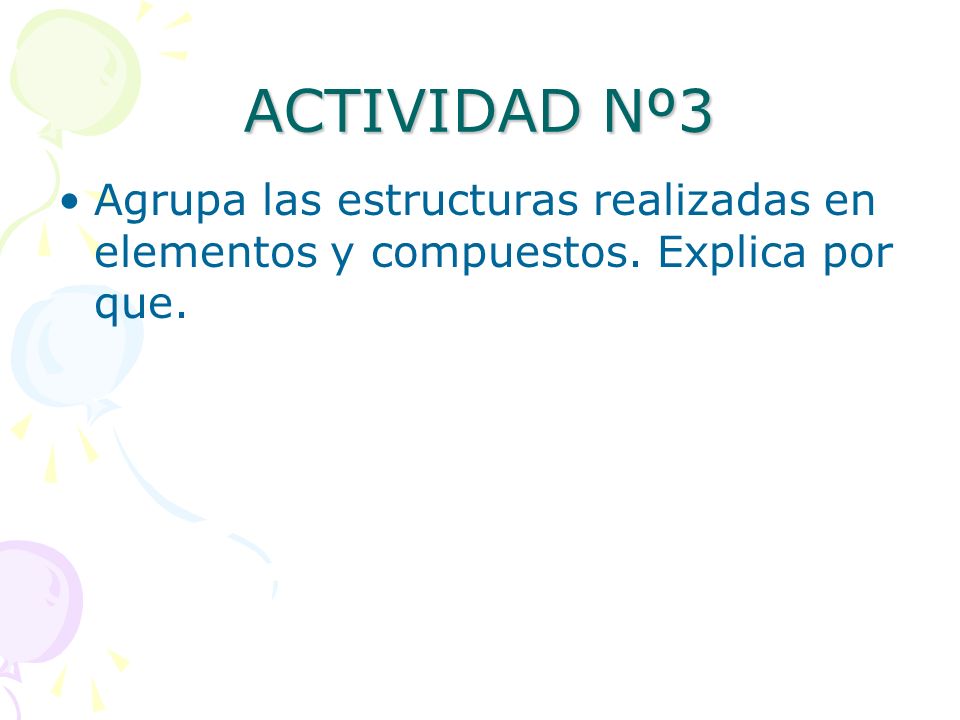 ACTIVIDAD Nº3

• Agrupa las estructuras realizadas en elementos y compuestos. Explica por que.